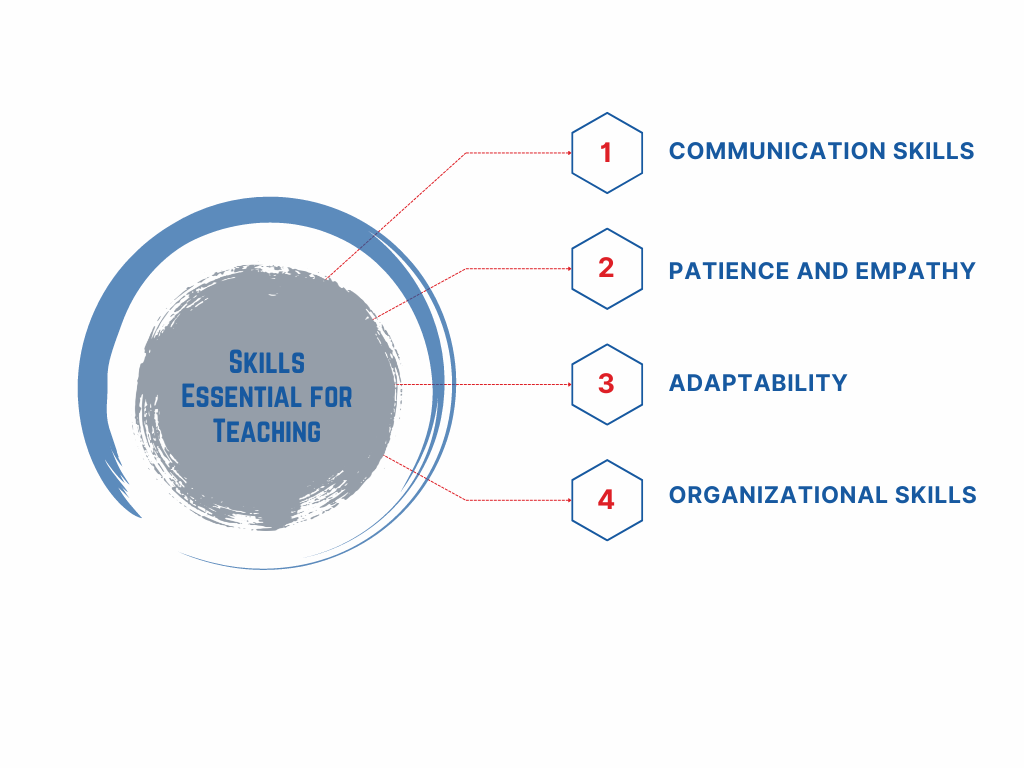 Skills Essential for Teaching

1 COMMUNICATION SKILLS

2 PATIENCE AND EMPATHY

3 ADAPTABILITY

4 ORGANIZATIONAL SKILLS